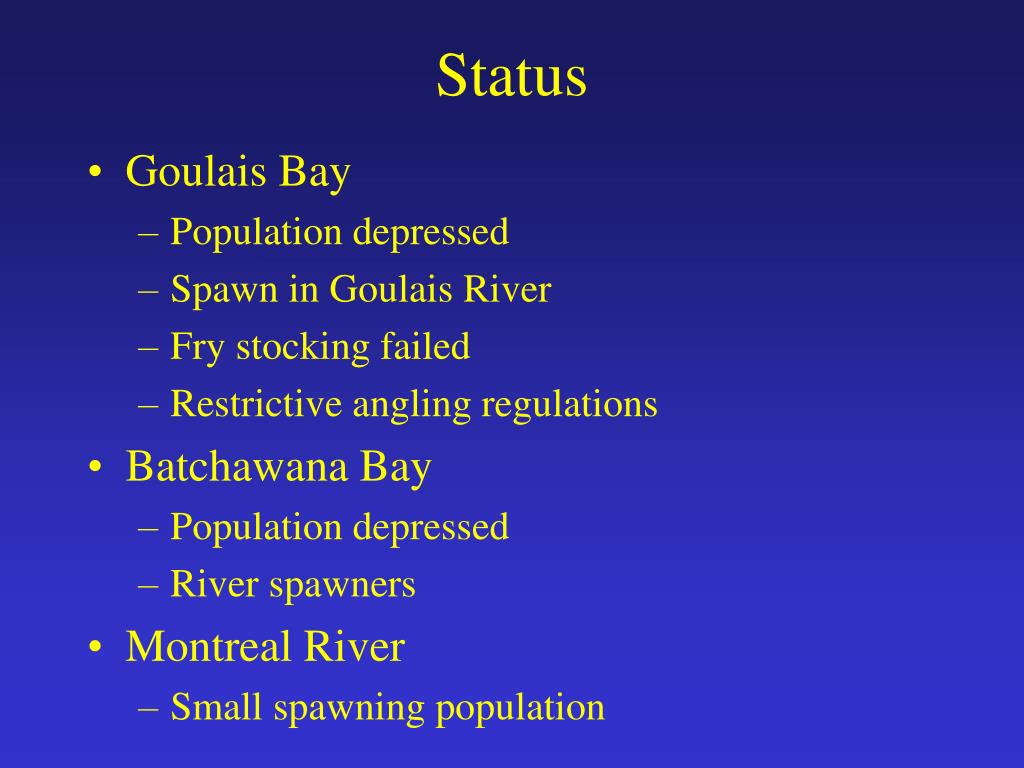 Status

• Goulais Bay
– Population depressed
– Spawn in Goulais River
– Fry stocking failed
– Restrictive angling regulations

• Batchawana Bay
– Population depressed
– River spawners

• Montreal River
– Small spawning population